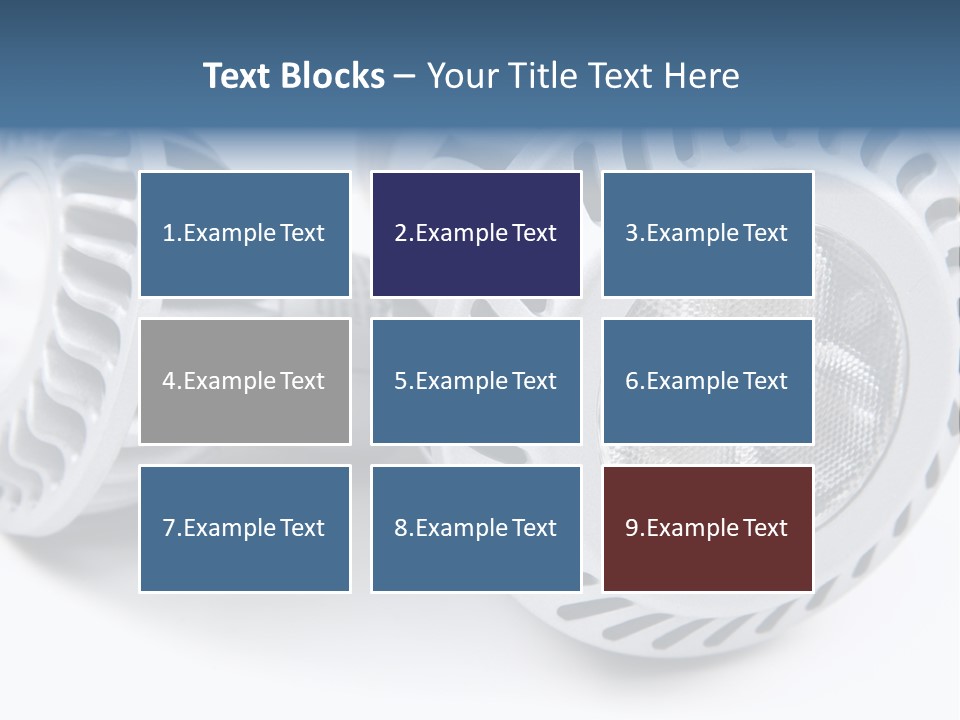 Text Blocks – Your Title Text Here

1.Example Text

2.Example Text

3.Example Text

4.Example Text

5.Example Text

6.Example Text

7.Example Text

8.Example Text

9.Example Text